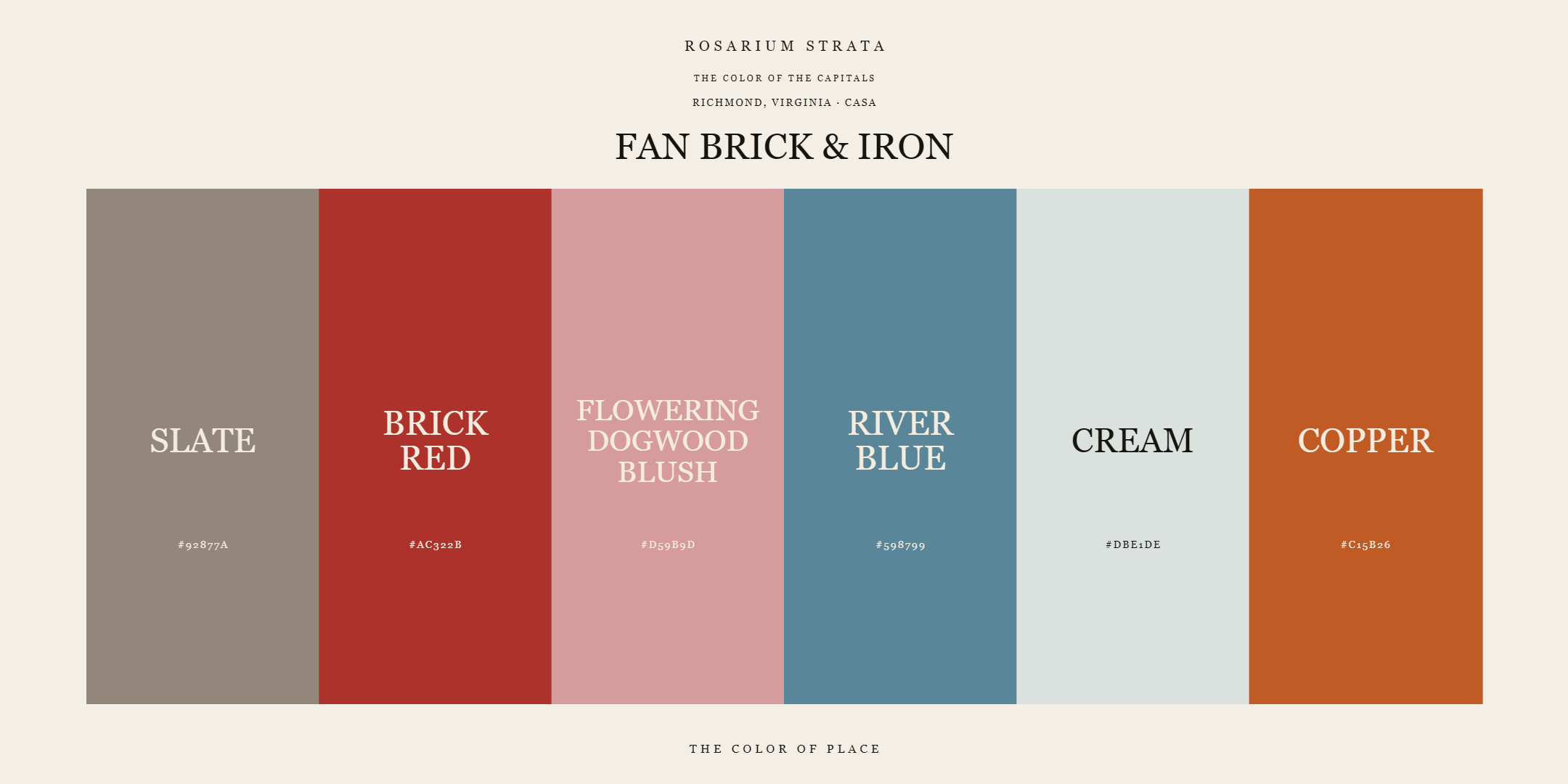 ROSARIUM STRATA

THE COLOR OF THE CAPITALS

RICHMOND, VIRGINIA · CASA

FAN BRICK & IRON

SLATE

#92877A

BRICK RED

#AC322B

FLOWERING DOGWOOD BLUSH

#D59B9D

RIVER BLUE

#598799

CREAM

#DBE1DE

COPPER

#C15B26

THE COLOR OF PLACE